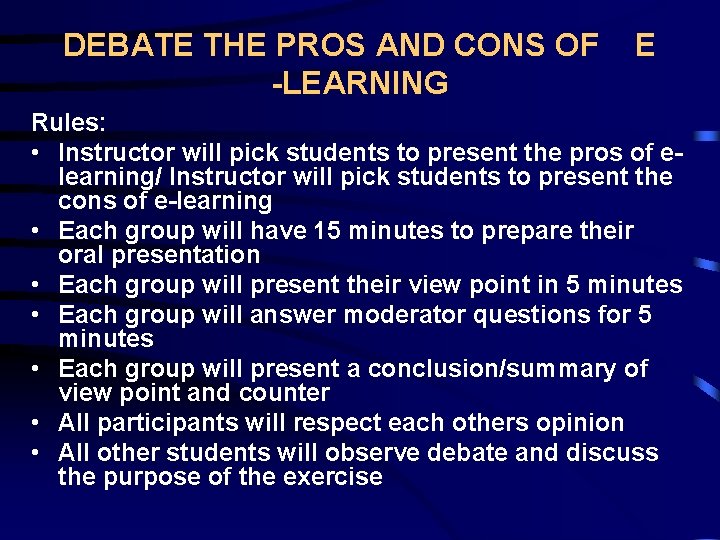 DEBATE THE PROS AND CONS OF E -LEARNING

Rules:

• Instructor will pick students to present the pros of e-learning/ Instructor will pick students to present the cons of e-learning
• Each group will have 15 minutes to prepare their oral presentation
• Each group will present their view point in 5 minutes
• Each group will answer moderator questions for 5 minutes
• Each group will present a conclusion/summary of view point and counter
• All participants will respect each others opinion
• All other students will observe debate and discuss the purpose of the exercise